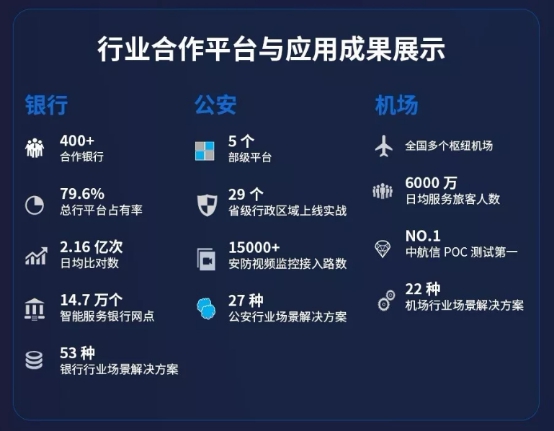 行业合作平台与应用成果展示

银行

400+
合作银行

79.6%
总行平台占有率

2.16 亿次
日均比对数

14.7 万个
智能服务银行网点

53 种
银行行业场景解决方案

公安

5 个
部级平台

29 个
省级行政区域上线实战

15000+
安防视频监控接入路数

27 种
公安行业场景解决方案

机场

全国多个枢纽机场

6000 万
日均服务旅客人数

NO.1
中航信 POC 测试第一

22 种
机场行业场景解决方案